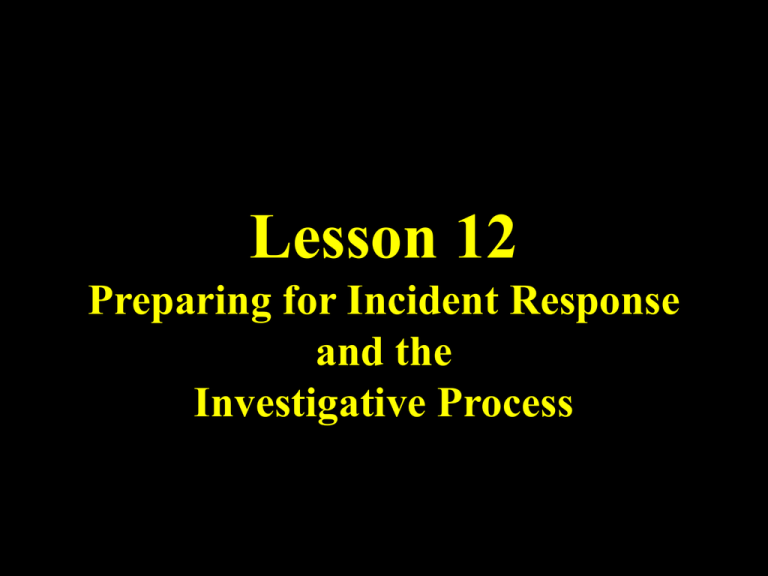 Lesson 12
Preparing for Incident Response and the Investigative Process